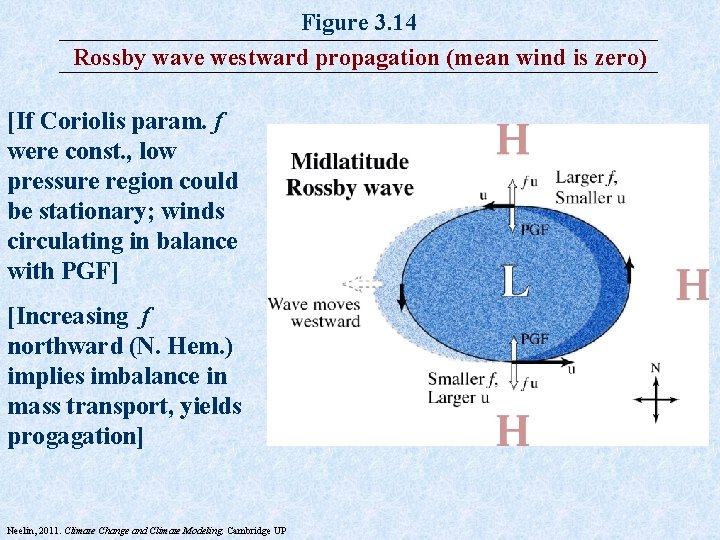 Figure 3.14

Rossby wave westward propagation (mean wind is zero)

[If Coriolis param. $f$ were const., low pressure region could be stationary; winds circulating in balance with PGF]

[Increasing $f$ northward (N. Hem.) implies imbalance in mass transport, yields progagation]

H

Midlatitude Rossby wave

$f$u

Larger $f$, Smaller u

u

PGF

L

H

Wave moves westward

PGF

u

Smaller $f$, Larger u

$f$u

N

H

Neelin, 2011. Climate Change and Climate Modeling. Cambridge UP